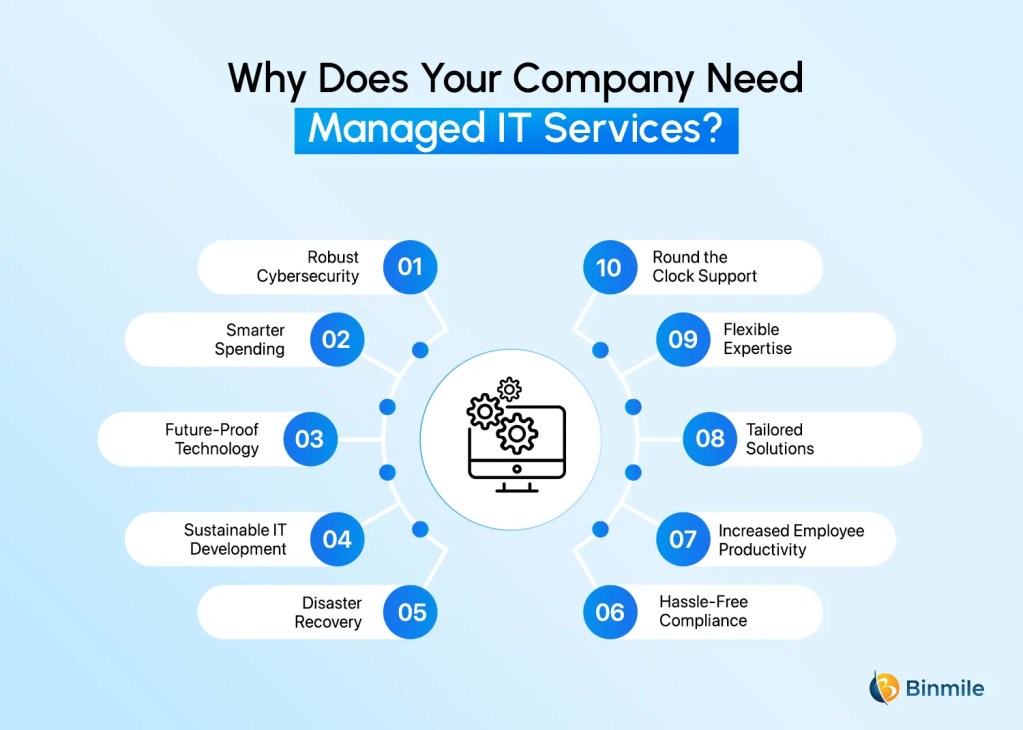 Why Does Your Company Need Managed IT Services?

Robust Cybersecurity 01

Smarter Spending 02

Future-Proof Technology 03

Sustainable IT Development 04

Disaster Recovery 05

10 Round the Clock Support

09 Flexible Expertise

08 Tailored Solutions

07 Increased Employee Productivity

06 Hassle-Free Compliance

Binmile